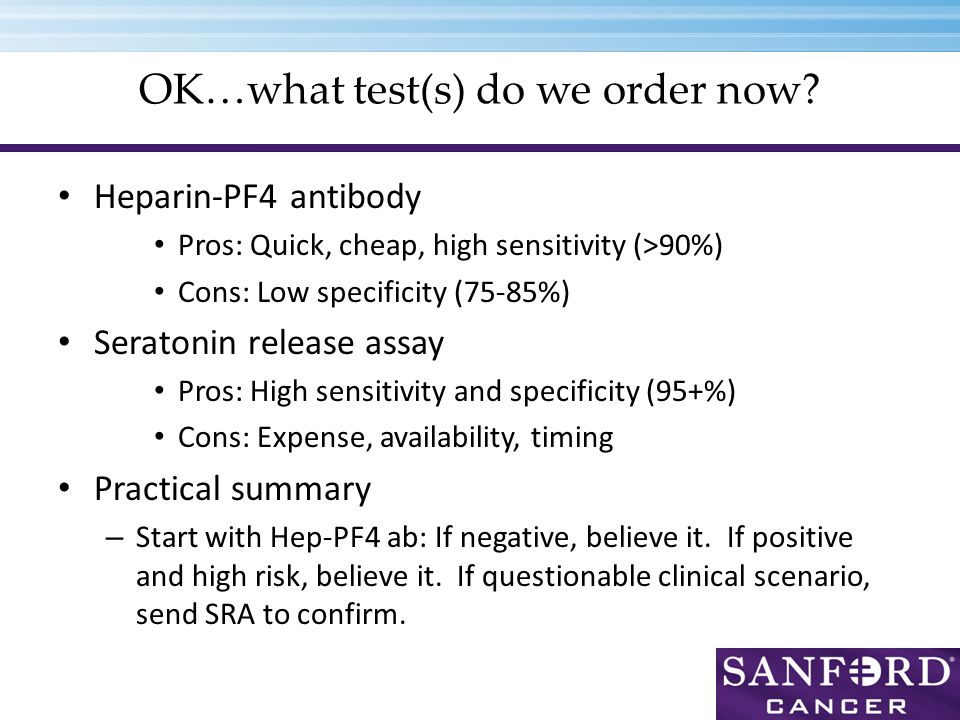 OK…what test(s) do we order now?

• Heparin-PF4 antibody
  • Pros: Quick, cheap, high sensitivity (>90%)
  • Cons: Low specificity (75-85%)
• Seratonin release assay
  • Pros: High sensitivity and specificity (95+%)
  • Cons: Expense, availability, timing
• Practical summary
  – Start with Hep-PF4 ab: If negative, believe it. If positive and high risk, believe it. If questionable clinical scenario, send SRA to confirm.

SANFORD
CANCER